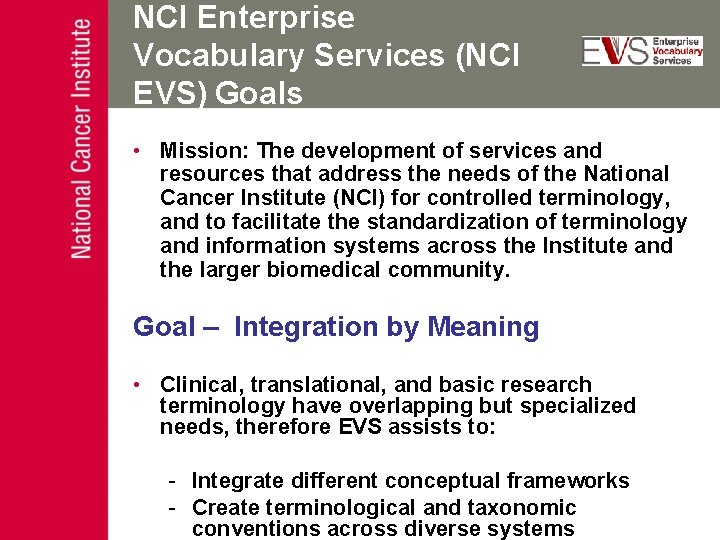 National Cancer Institute

NCI Enterprise Vocabulary Services (NCI EVS) Goals

EVS Enterprise Vocabulary Services

• Mission: The development of services and resources that address the needs of the National Cancer Institute (NCI) for controlled terminology, and to facilitate the standardization of terminology and information systems across the Institute and the larger biomedical community.

Goal – Integration by Meaning

• Clinical, translational, and basic research terminology have overlapping but specialized needs, therefore EVS assists to:

- Integrate different conceptual frameworks
- Create terminological and taxonomic conventions across diverse systems